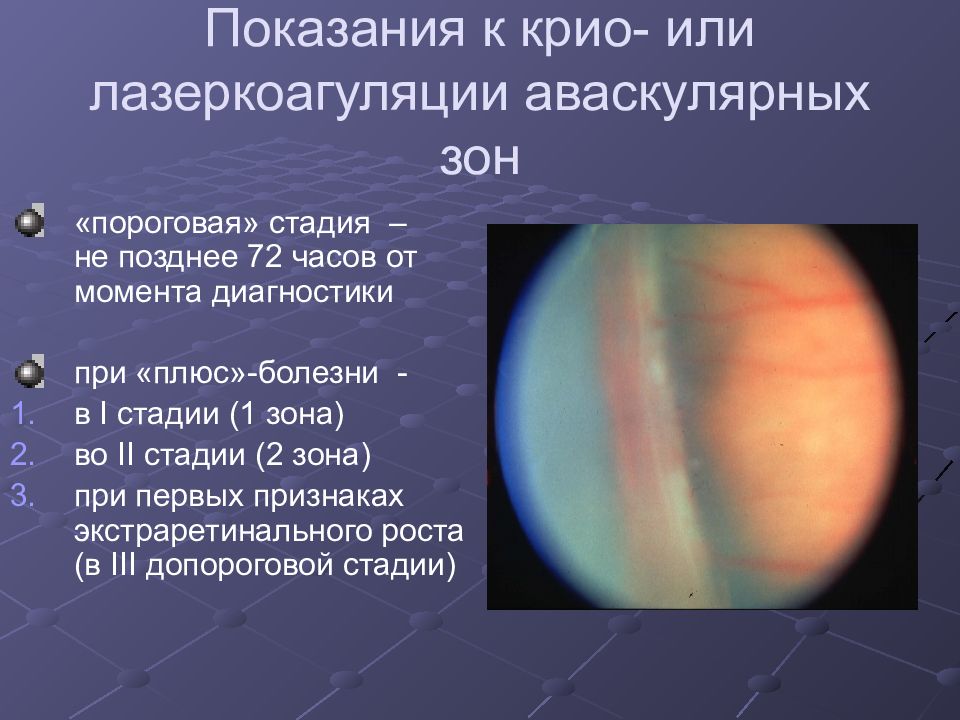 Показания к крио- или лазеркоагуляции аваскулярных зон

«пороговая» стадия – не позднее 72 часов от момента диагностики

при «плюс»-болезни -
1. в I стадии (1 зона)
2. во II стадии (2 зона)
3. при первых признаках экстраретинального роста (в III допороговой стадии)